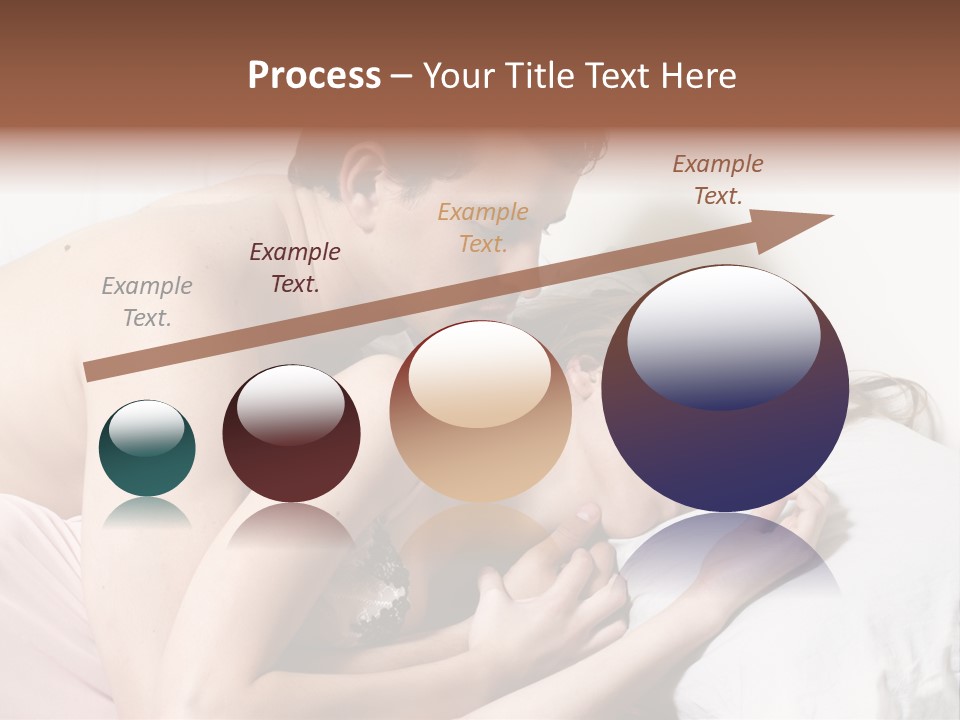 Process – Your Title Text Here

Example Text.

Example Text.

Example Text.

Example Text.